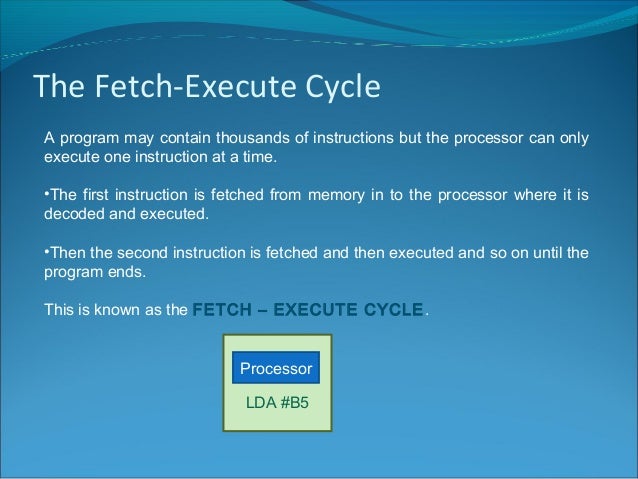 The Fetch-Execute Cycle

A program may contain thousands of instructions but the processor can only execute one instruction at a time.

•The first instruction is fetched from memory in to the processor where it is decoded and executed.

•Then the second instruction is fetched and then executed and so on until the program ends.

This is known as the FETCH – EXECUTE CYCLE.

Processor

LDA #B5